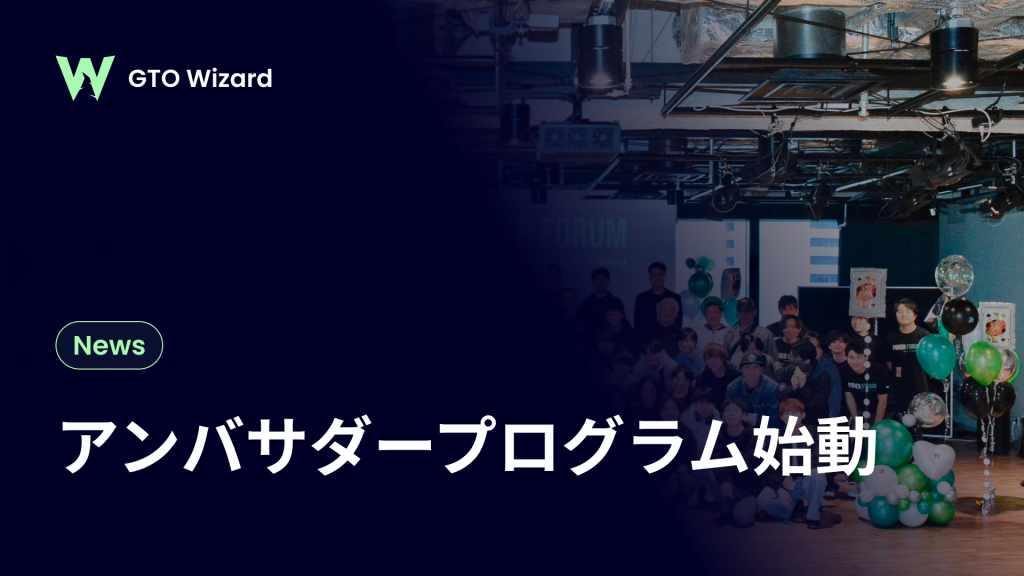 GTO Wizard

News

アンバサダープログラム始動